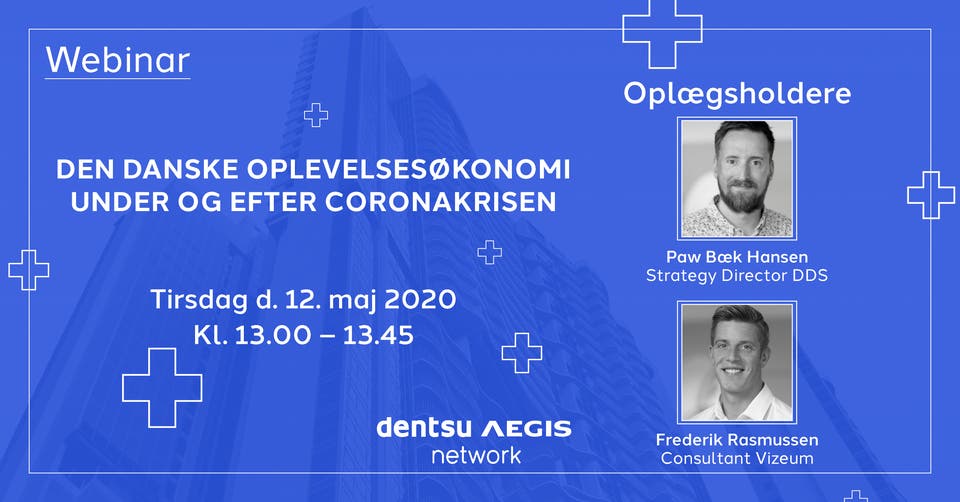 Webinar

DEN DANSKE OPLEVELSESØKONOMI UNDER OG EFTER CORONAKRISEN

Tirsdag d. 12. maj 2020
Kl. 13.00 – 13.45

dentsu AEGIS network

Oplægsholdere

Paw Bæk Hansen
Strategy Director DDS

Frederik Rasmussen
Consultant Vizeum